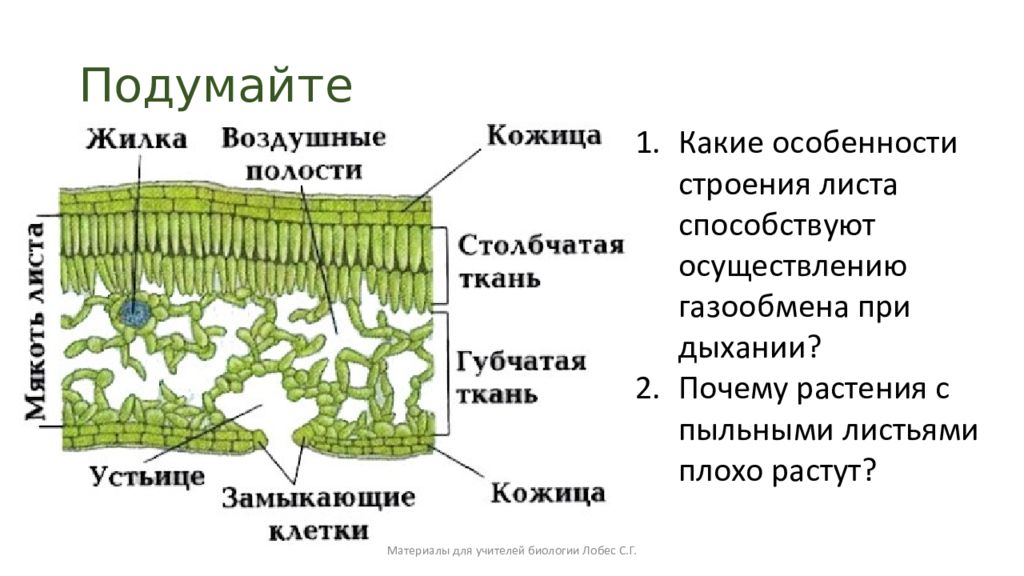 Подумайте

Жилка
Воздушные полости
Кожица
Мякоть листа
Столбчатая ткань
Губчатая ткань
Устьице
Замыкающие клетки
Кожица

1. Какие особенности строения листа способствуют осуществлению газообмена при дыхании?
2. Почему растения с пыльными листьями плохо растут?

Материалы для учителей биологии Лобес С.Г.